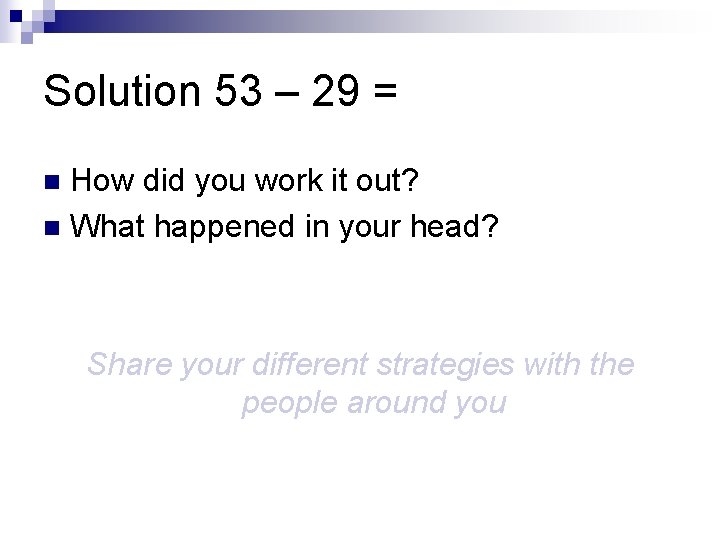 Solution 53 – 29 =

■ How did you work it out?
■ What happened in your head?

Share your different strategies with the people around you